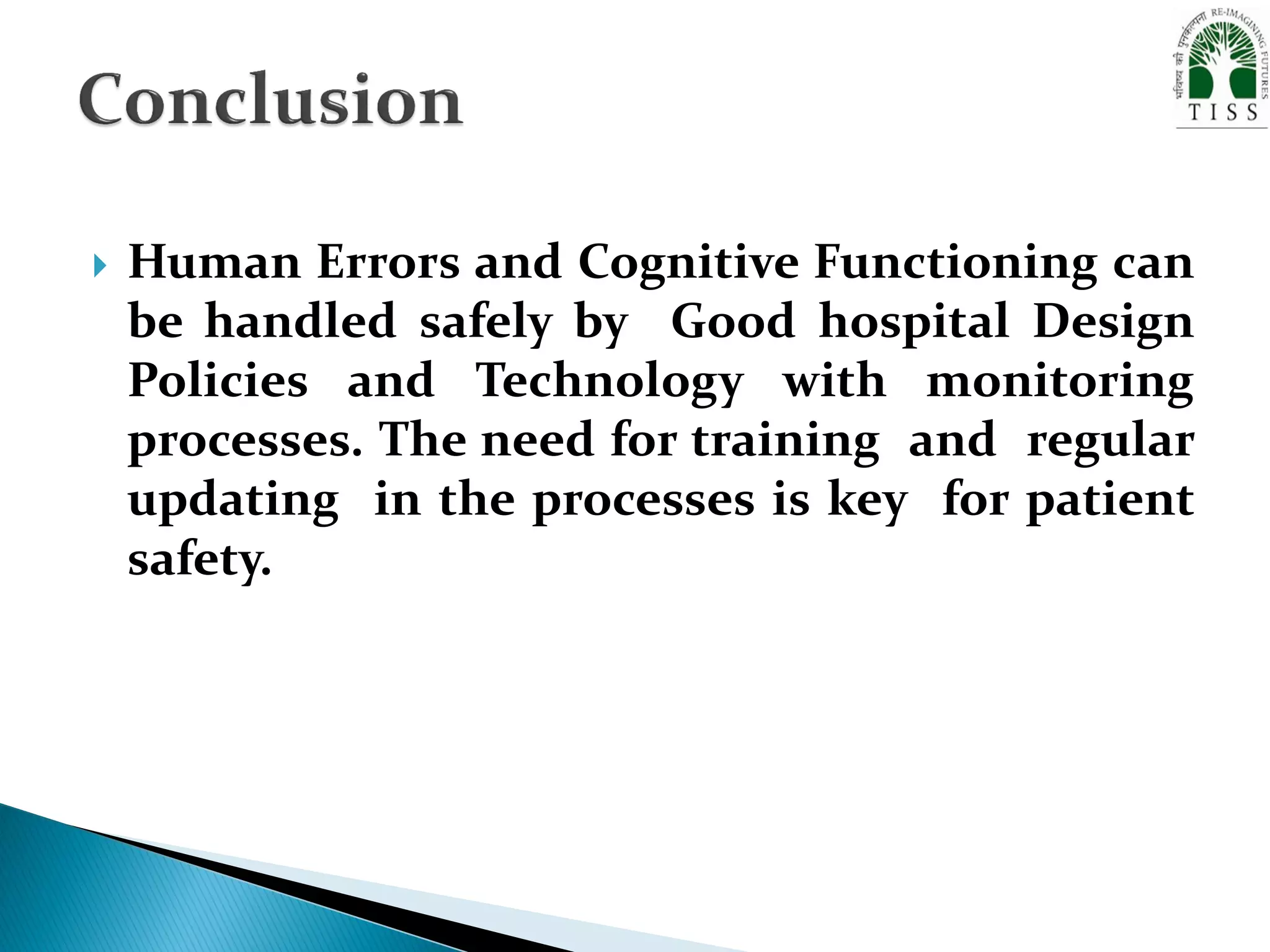 Conclusion

भविष्य की पुनर्कल्पना RE-IMAGINING FUTURES TISS

Human Errors and Cognitive Functioning can be handled safely by Good hospital Design Policies and Technology with monitoring processes. The need for training and regular updating in the processes is key for patient safety.